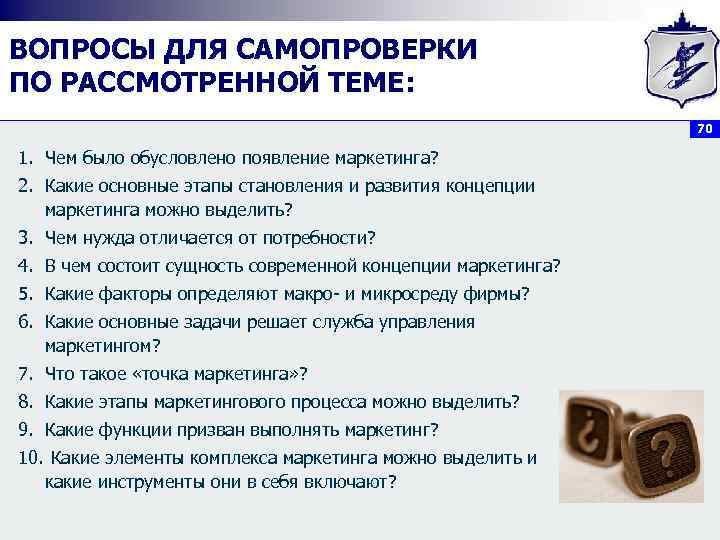 ВОПРОСЫ ДЛЯ САМОПРОВЕРКИ ПО РАССМОТРЕННОЙ ТЕМЕ:

70

1. Чем было обусловлено появление маркетинга?
2. Какие основные этапы становления и развития концепции маркетинга можно выделить?
3. Чем нужда отличается от потребности?
4. В чем состоит сущность современной концепции маркетинга?
5. Какие факторы определяют макро- и микросреду фирмы?
6. Какие основные задачи решает служба управления маркетингом?
7. Что такое «точка маркетинга»?
8. Какие этапы маркетингового процесса можно выделить?
9. Какие функции призван выполнять маркетинг?
10. Какие элементы комплекса маркетинга можно выделить и какие инструменты они в себя включают?

¿

?